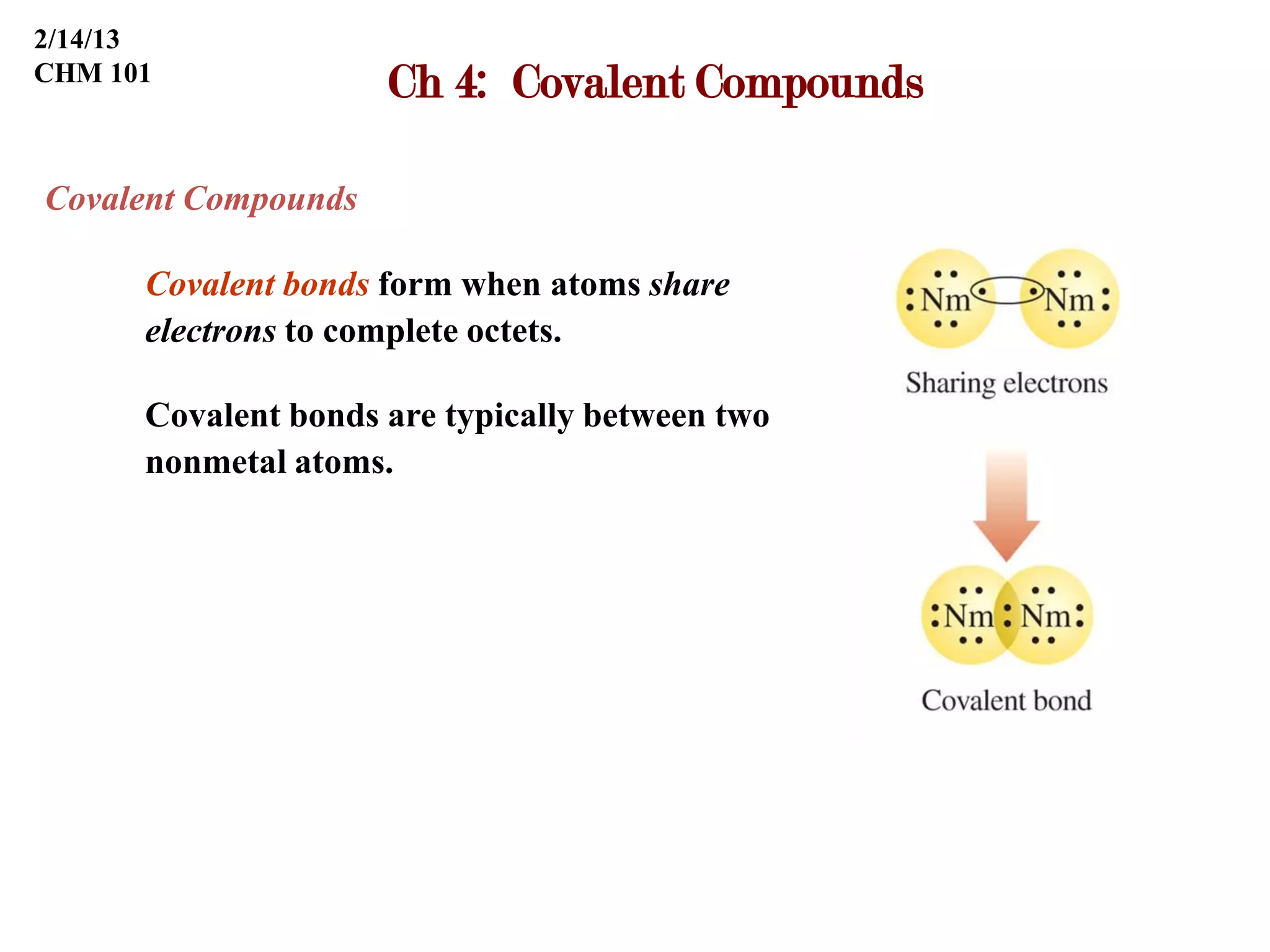 2/14/13
CHM 101

Ch 4: Covalent Compounds

Covalent Compounds

Covalent bonds form when atoms share electrons to complete octets.

Covalent bonds are typically between two nonmetal atoms.

Nm Nm

Sharing electrons

Nm Nm

Covalent bond